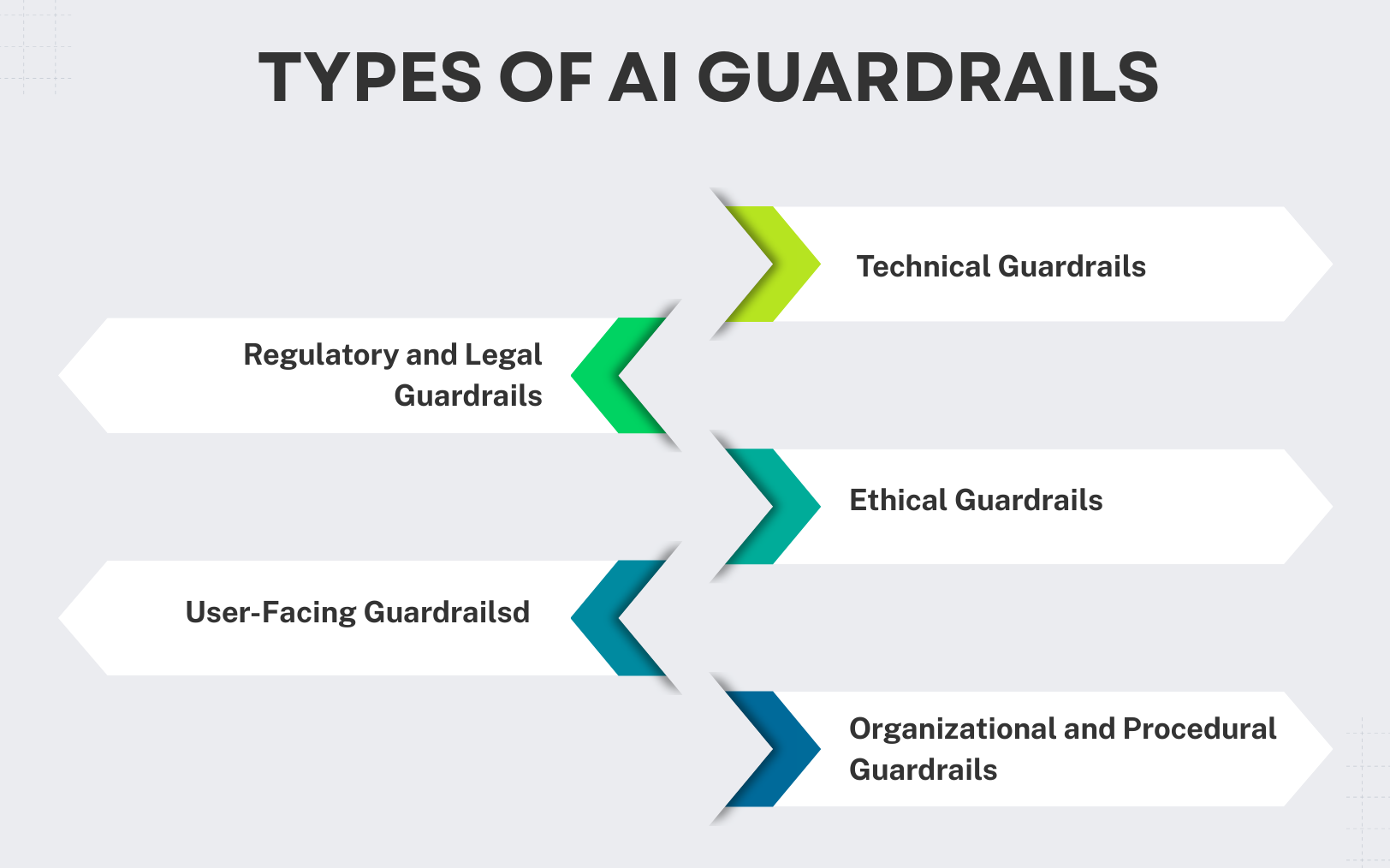 TYPES OF AI GUARDRAILS

Technical Guardrails

Regulatory and Legal Guardrails

Ethical Guardrails

User-Facing Guardrailsd

Organizational and Procedural Guardrails